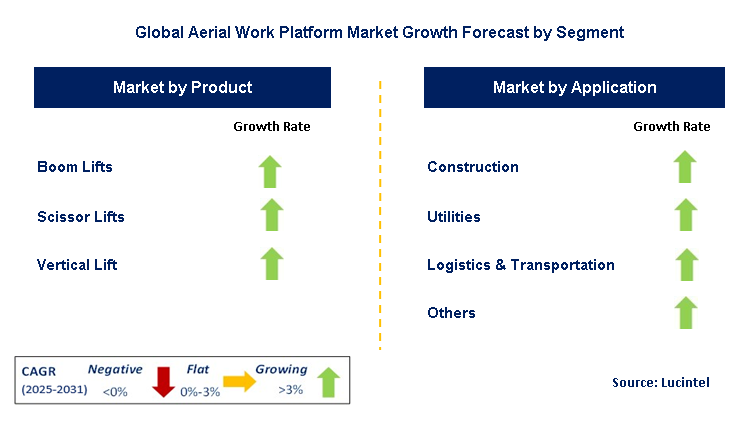 Global Aerial Work Platform Market Growth Forecast by Segment

Market by Product

Growth Rate

Boom Lifts

Scissor Lifts

Vertical Lift

Market by Application

Growth Rate

Construction

Utilities

Logistics & Transportation

Others

CAGR (2025-2031)

Negative <0%

Flat 0%-3%

Growing >3%

Source: Lucintel